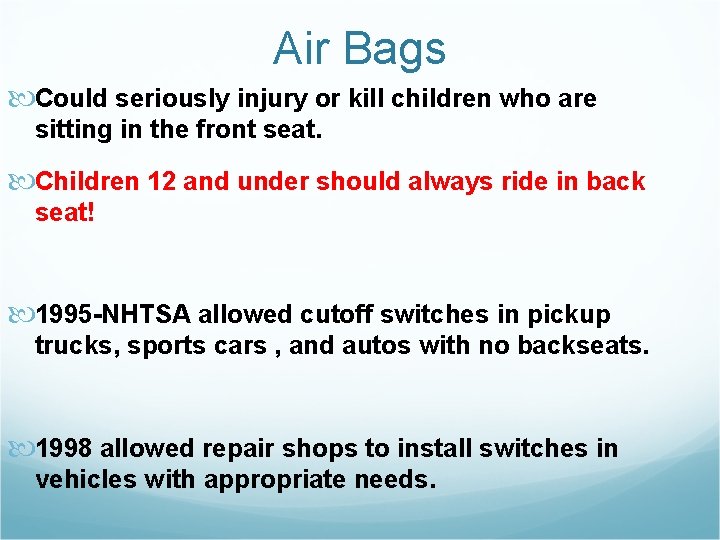 Air Bags

Could seriously injury or kill children who are sitting in the front seat.

Children 12 and under should always ride in back seat!

1995-NHTSA allowed cutoff switches in pickup trucks, sports cars , and autos with no backseats.

1998 allowed repair shops to install switches in vehicles with appropriate needs.